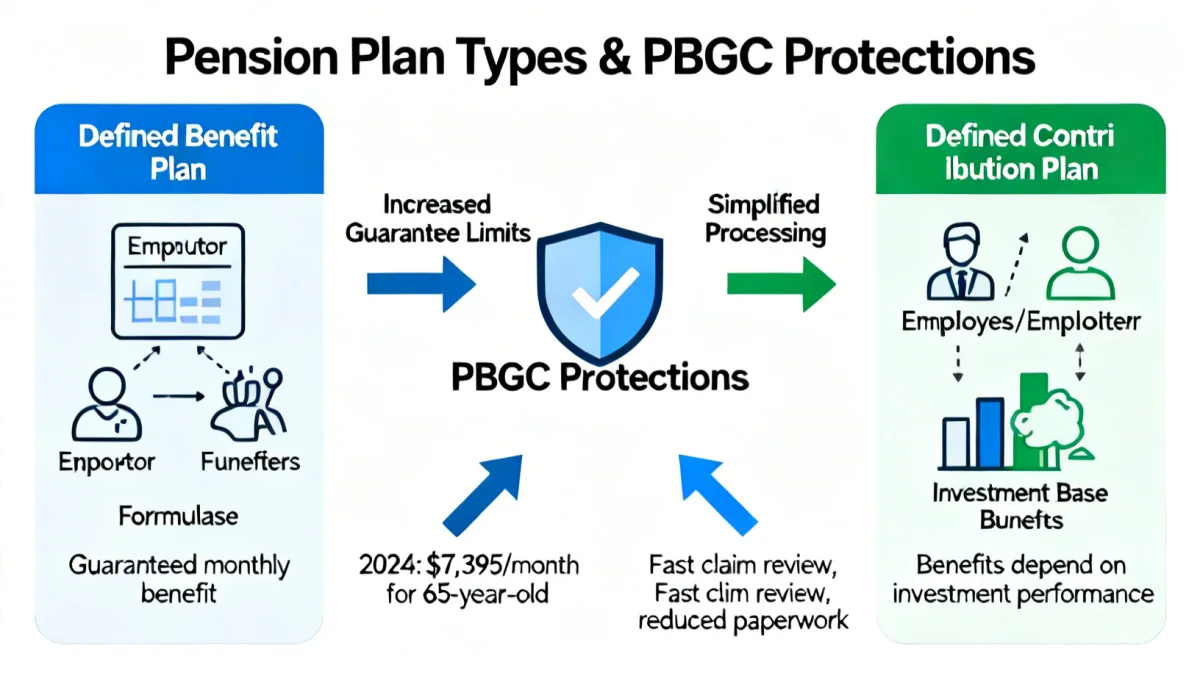 Pension Plan Types & PBGC Protections

Defined Benefit Plan

Emputor

Enportor

Funeffers

Formulase

Guaranteed monthly benefit

Increased Guarantee Limits

Simplified Processing

PBGC Protections

2024: $7,395/month for 65-year-old

Fast claim review, Fast clim review, reduced paperwork

Defined Contri ibution Plan

Employes/Emploiterr

Investment Base Bunefts

Benefits depend on investment performance